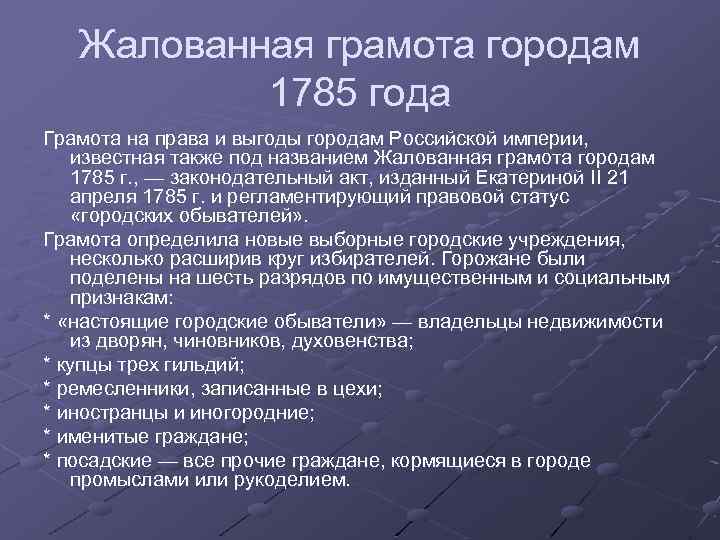 Жалованная грамота городам 1785 года

Грамота на права и выгоды городам Российской империи, известная также под названием Жалованная грамота городам 1785 г., — законодательный акт, изданный Екатериной II 21 апреля 1785 г. и регламентирующий правовой статус «городских обывателей».

Грамота определила новые выборные городские учреждения, несколько расширив круг избирателей. Горожане были поделены на шесть разрядов по имущественным и социальным признакам:

* «настоящие городские обыватели» — владельцы недвижимости из дворян, чиновников, духовенства;

* купцы трех гильдий;

* ремесленники, записанные в цехи;

* иностранцы и иногородние;

* именитые граждане;

* посадские — все прочие граждане, кормящиеся в городе промыслами или рукоделием.